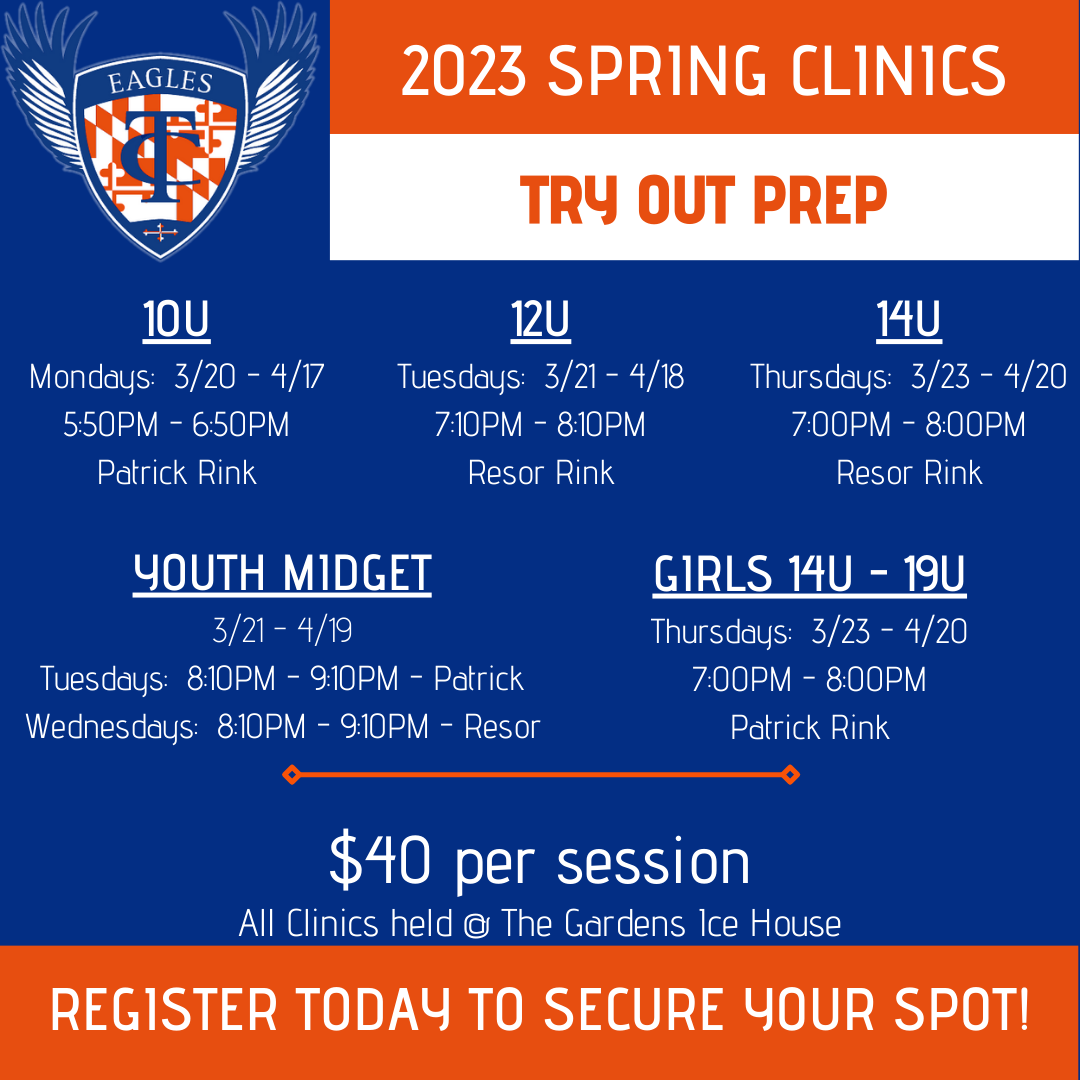 EAGLES

TC

2023 SPRING CLINICS

TRY OUT PREP

10U
Mondays: 3/20 - 4/17
5:50PM - 6:50PM
Patrick Rink

12U
Tuesdays: 3/21 - 4/18
7:10PM - 8:10PM
Resor Rink

14U
Thursdays: 3/23 - 4/20
7:00PM - 8:00PM
Resor Rink

YOUTH MIDGET
3/21 - 4/19
Tuesdays: 8:10PM - 9:10PM - Patrick
Wednesdays: 8:10PM - 9:10PM - Resor

GIRLS 14U - 19U
Thursdays: 3/23 - 4/20
7:00PM - 8:00PM
Patrick Rink

$40 per session
All Clinics held @ The Gardens Ice House

REGISTER TODAY TO SECURE YOUR SPOT!